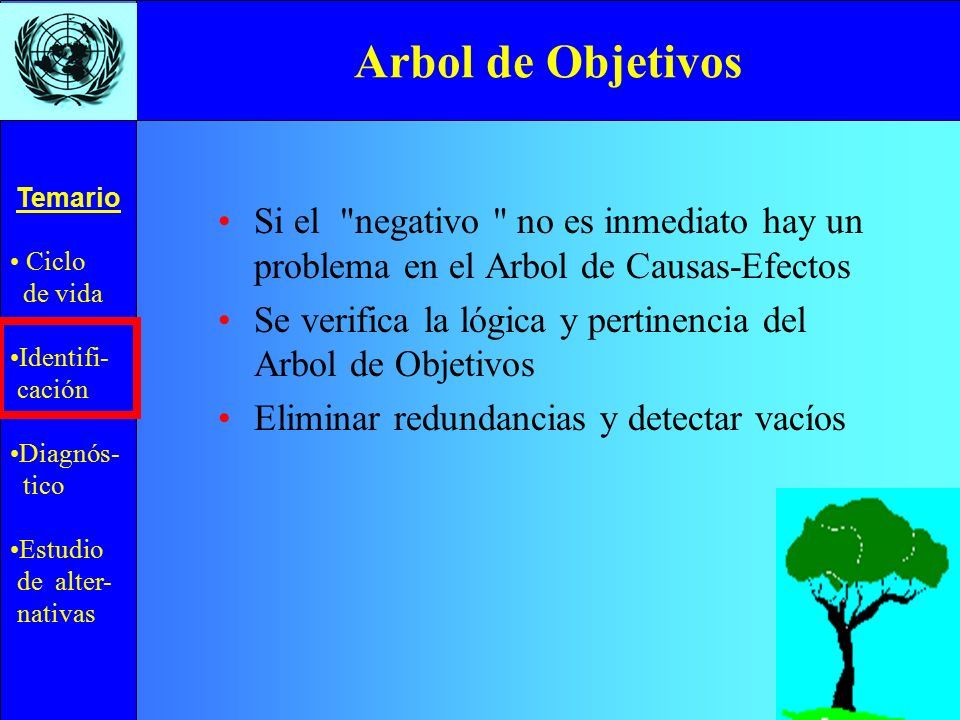 Arbol de Objetivos

Temario

• Ciclo de vida

•Identificación

•Diagnóstico

•Estudio de alternativas

• Si el "negativo " no es inmediato hay un problema en el Arbol de Causas-Efectos

• Se verifica la lógica y pertinencia del Arbol de Objetivos

• Eliminar redundancias y detectar vacíos